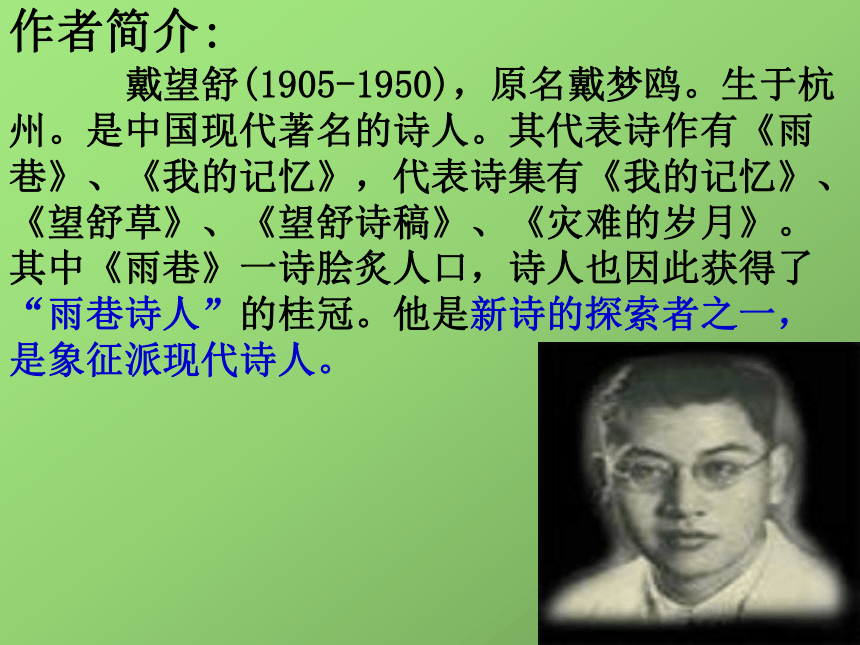 作者简介:

戴望舒(1905-1950)，原名戴梦鸥。生于杭州。是中国现代著名的诗人。其代表诗作有《雨巷》、《我的记忆》，代表诗集有《我的记忆》、《望舒草》、《望舒诗稿》、《灾难的岁月》。其中《雨巷》一诗脍炙人口，诗人也因此获得了“雨巷诗人”的桂冠。他是新诗的探索者之一，是象征派现代诗人。